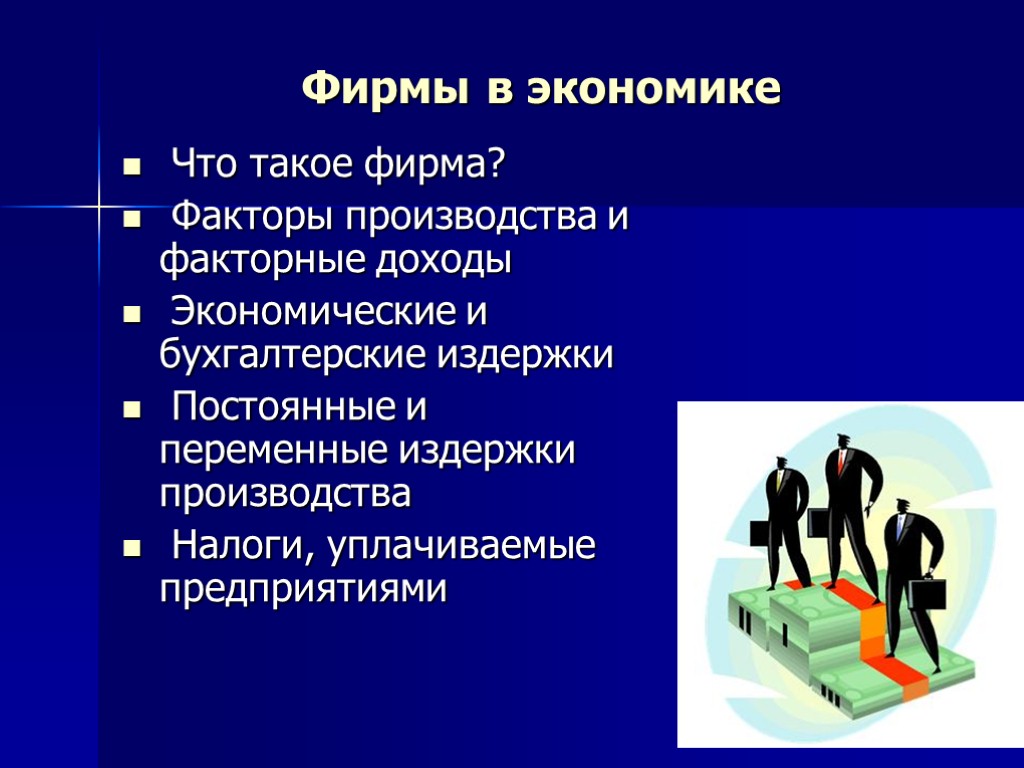 Фирмы в экономике

- Что такое фирма?
- Факторы производства и факторные доходы
- Экономические и бухгалтерские издержки
- Постоянные и переменные издержки производства
- Налоги, уплачиваемые предприятиями